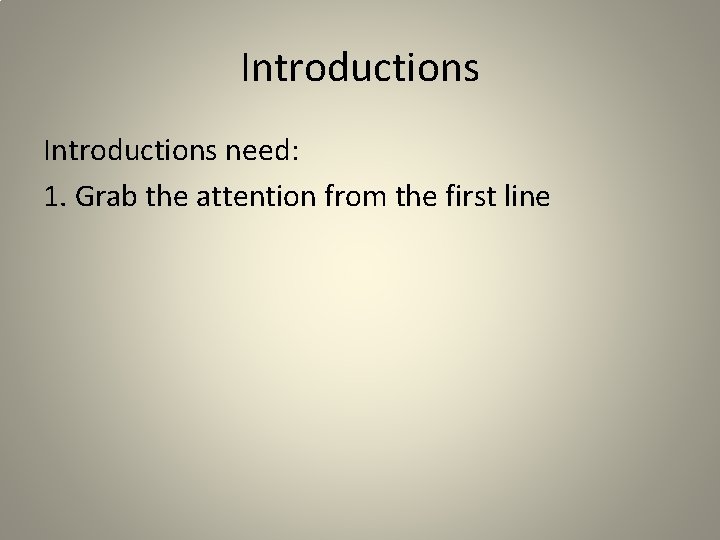 Introductions

Introductions need:

1. Grab the attention from the first line